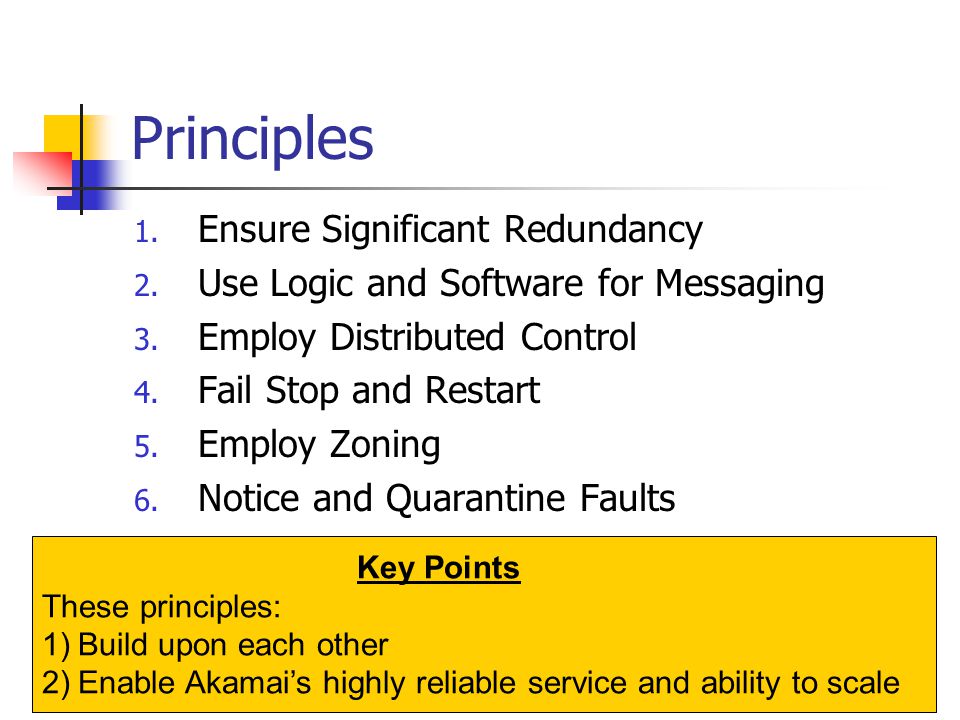 Principles

1. Ensure Significant Redundancy
2. Use Logic and Software for Messaging
3. Employ Distributed Control
4. Fail Stop and Restart
5. Employ Zoning
6. Notice and Quarantine Faults

Key Points

These principles:
1) Build upon each other
2) Enable Akamai's highly reliable service and ability to scale